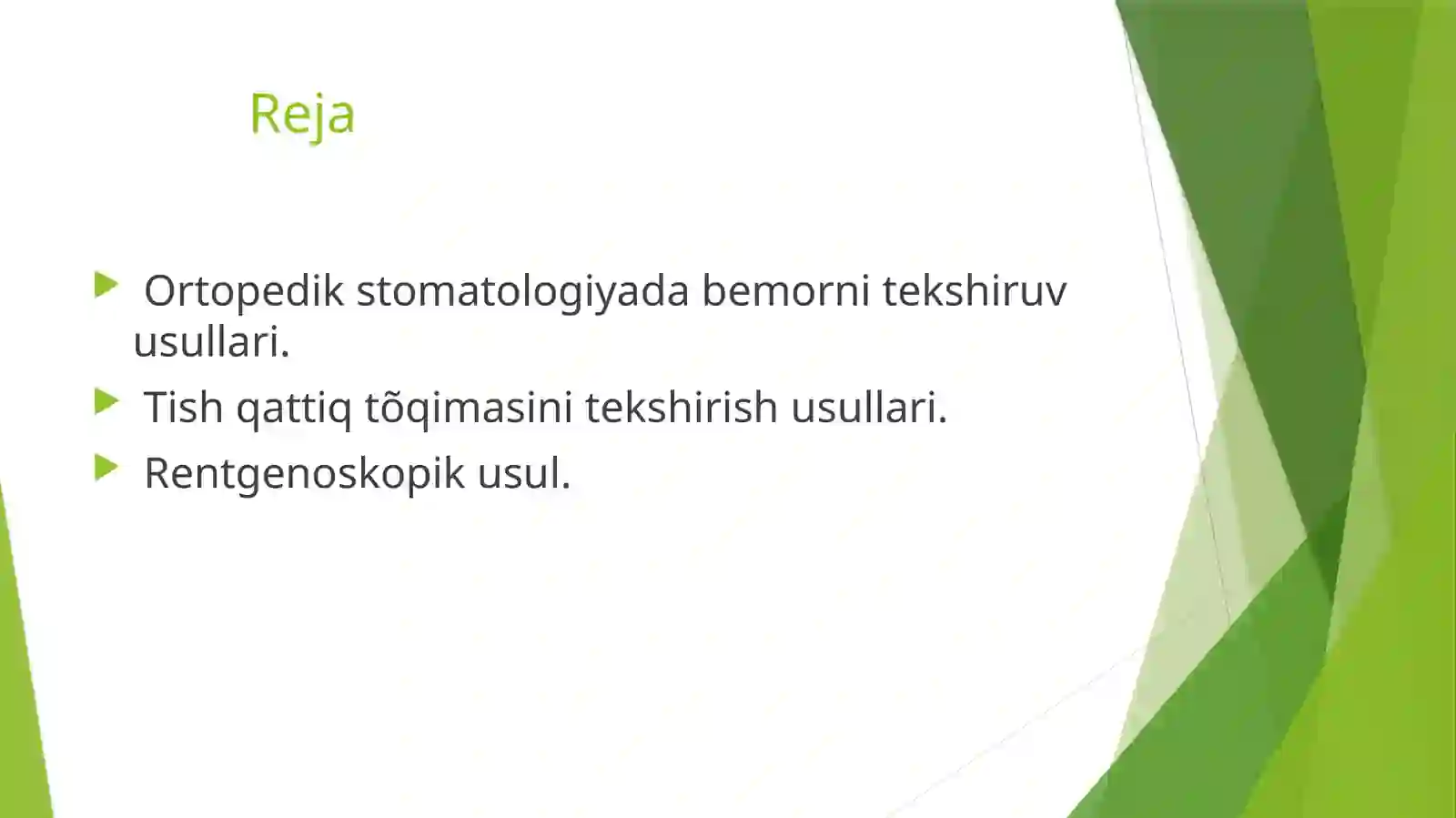 Reja

Ortopedik stomatologiyada bemorni tekshiruv usullari.

Tish qattiq tõqimasini tekshirish usullari.

Rentgenoskopik usul.